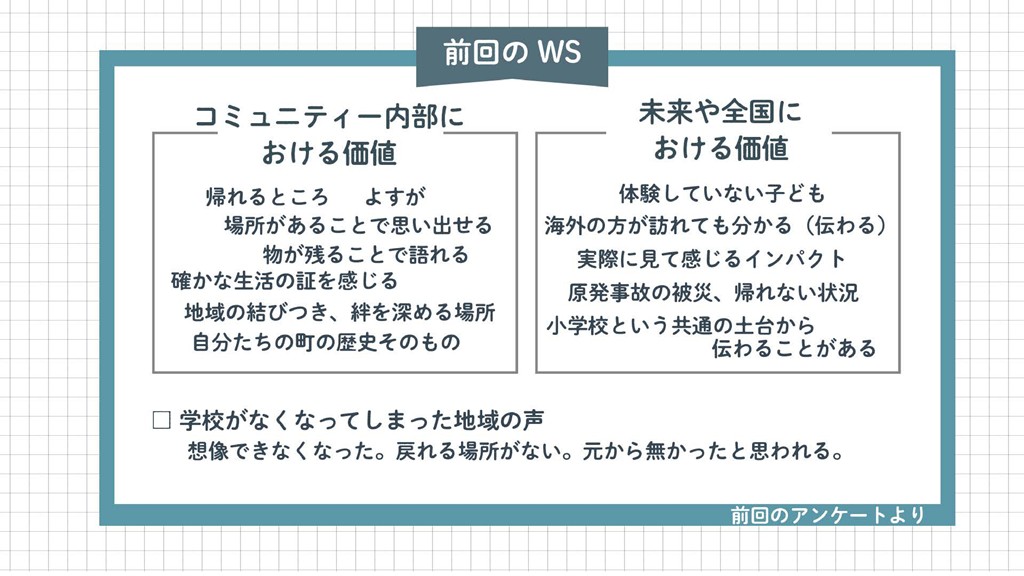 前回の WS

コミュニティー内部における価値

帰れるところ　よすが
場所があることで思い出せる
物が残ることで語れる
確かな生活の証を感じる
地域の結びつき、絆を深める場所
自分たちの町の歴史そのもの

未来や全国における価値

体験していない子ども
海外の方が訪れても分かる（伝わる）
実際に見て感じるインパクト
原発事故の被災、帰れない状況
小学校という共通の土台から伝わることがある

□ 学校がなくなってしまった地域の声
想像できなくなった。戻れる場所がない。元から無かったと思われる。

前回のアンケートより